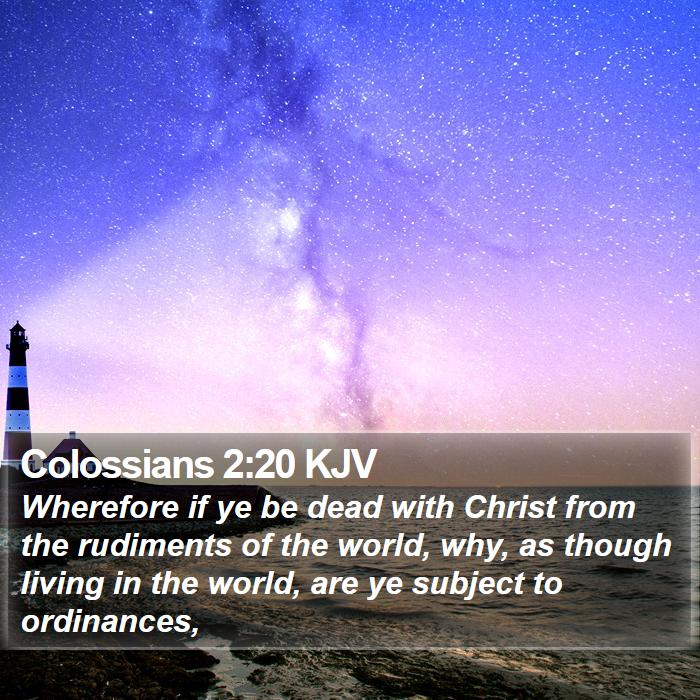 Colossians 2:20 KJV

Wherefore if ye be dead with Christ from the rudiments of the world, why, as though living in the world, are ye subject to ordinances,